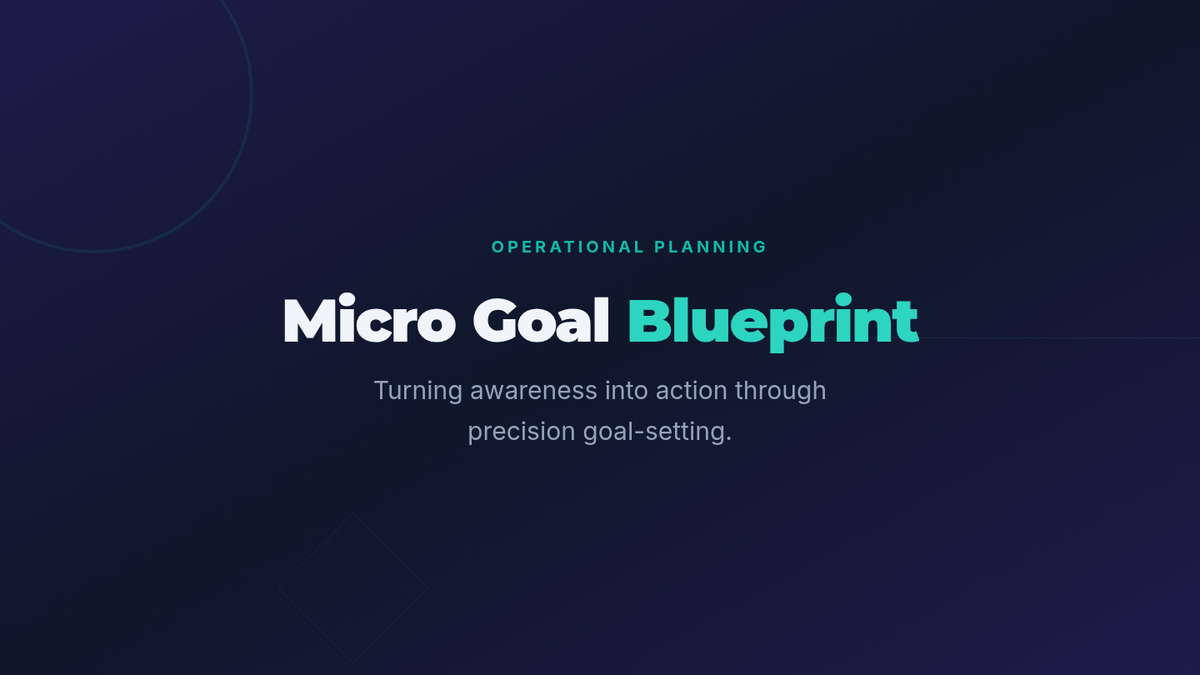 OPERATIONAL PLANNING

Micro Goal Blueprint

Turning awareness into action through precision goal-setting.